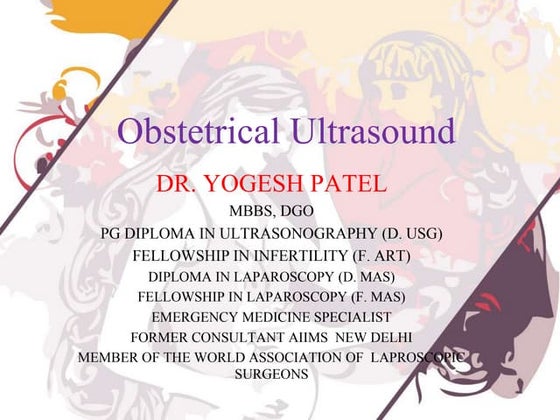 Obstetrical Ultrasound

DR. YOGESH PATEL

MBBS, DGO
PG DIPLOMA IN ULTRASONOGRAPHY (D. USG)
FELLOWSHIP IN INFERTILITY (F. ART)
DIPLOMA IN LAPAROSCOPY (D. MAS)
FELLOWSHIP IN LAPAROSCOPY (F. MAS)
EMERGENCY MEDICINE SPECIALIST
FORMER CONSULTANT AIIMS NEW DELHI
MEMBER OF THE WORLD ASSOCIATION OF LAPROSCOPIC SURGEONS